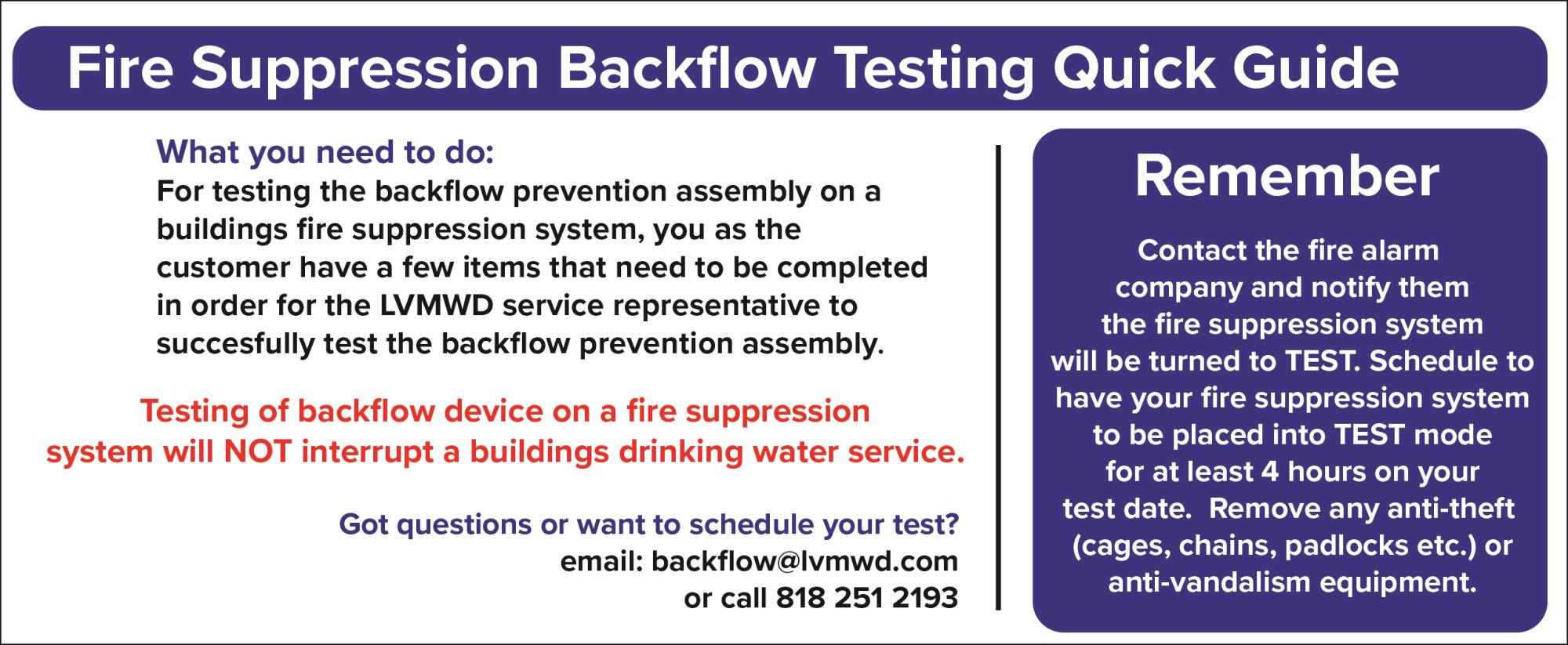 Fire Suppression Backflow Testing Quick Guide

What you need to do:
For testing the backflow prevention assembly on a buildings fire suppression system, you as the customer have a few items that need to be completed in order for the LVMWD service representative to succesfully test the backflow prevention assembly.

Testing of backflow device on a fire suppression system will NOT interrupt a buildings drinking water service.

Got questions or want to schedule your test?
email: backflow@lvmwd.com
or call 818 251 2193

Remember

Contact the fire alarm company and notify them the fire suppression system will be turned to TEST. Schedule to have your fire suppression system to be placed into TEST mode for at least 4 hours on your test date. Remove any anti-theft (cages, chains, padlocks etc.) or anti-vandalism equipment.